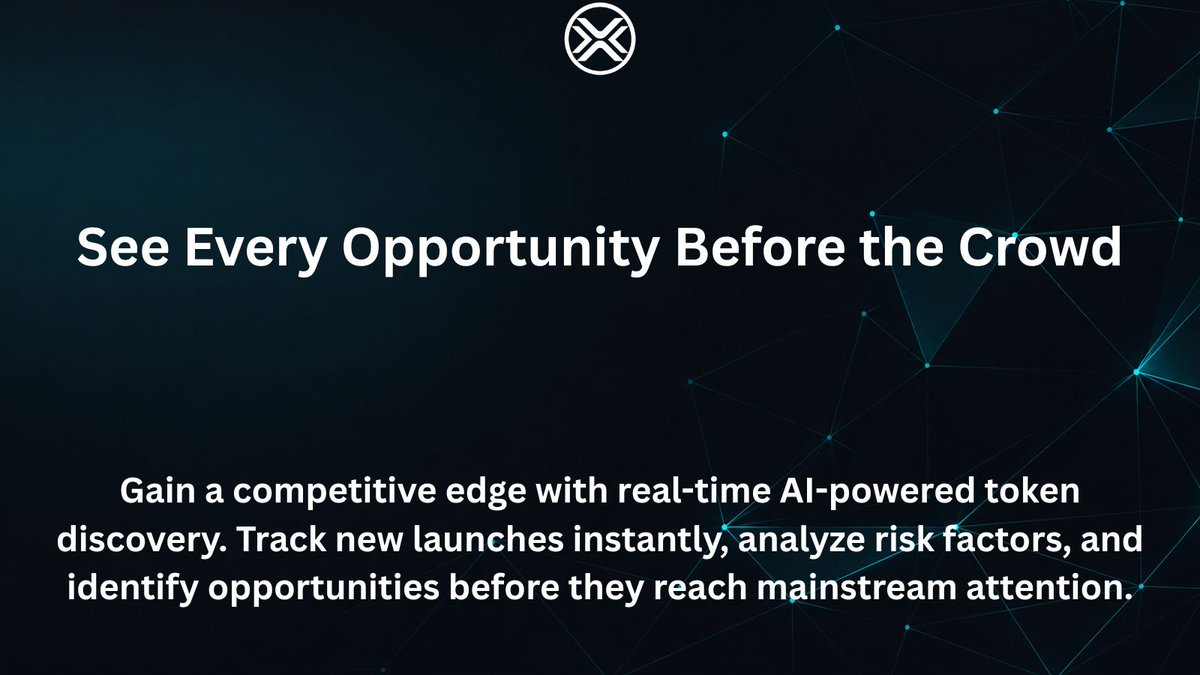 See Every Opportunity Before the Crowd

Gain a competitive edge with real-time AI-powered token discovery. Track new launches instantly, analyze risk factors, and identify opportunities before they reach mainstream attention.